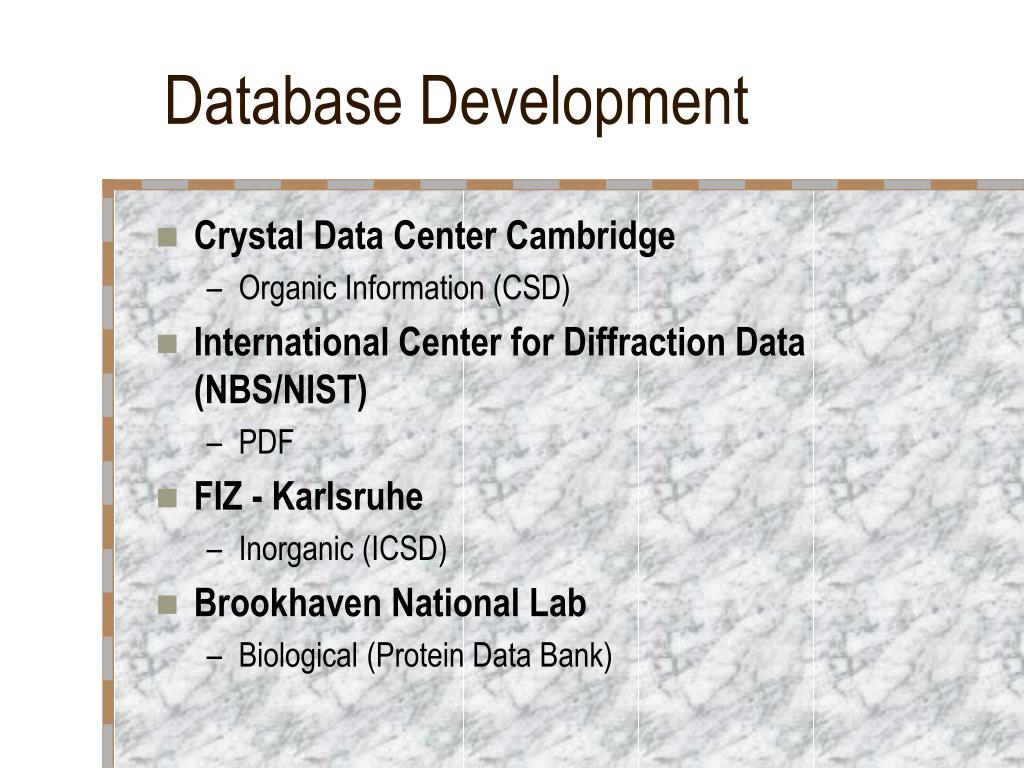 Database Development

- Crystal Data Center Cambridge
  – Organic Information (CSD)
- International Center for Diffraction Data (NBS/NIST)
  – PDF
- FIZ - Karlsruhe
  – Inorganic (ICSD)
- Brookhaven National Lab
  – Biological (Protein Data Bank)